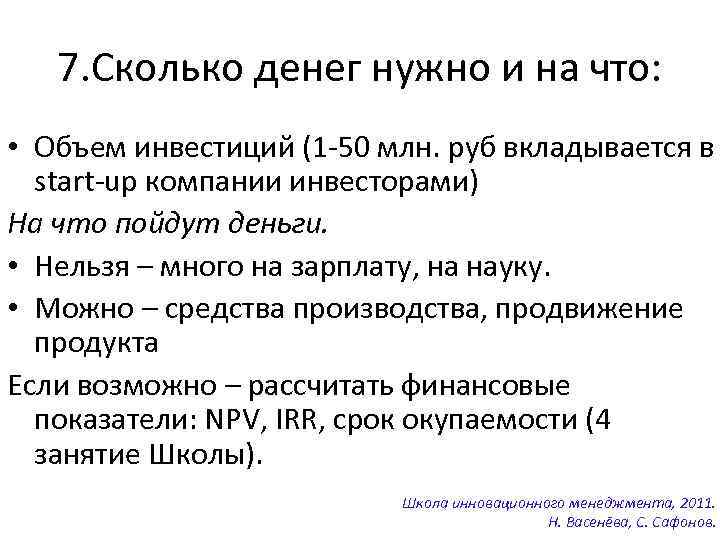 7.Сколько денег нужно и на что:

• Объем инвестиций (1-50 млн. руб вкладывается в start-up компании инвесторами)

На что пойдут деньги.

• Нельзя – много на зарплату, на науку.

• Можно – средства производства, продвижение продукта

Если возможно – рассчитать финансовые показатели: NPV, IRR, срок окупаемости (4 занятие Школы).

Школа инновационного менеджмента, 2011.
Н. Васенёва, С. Сафонов.